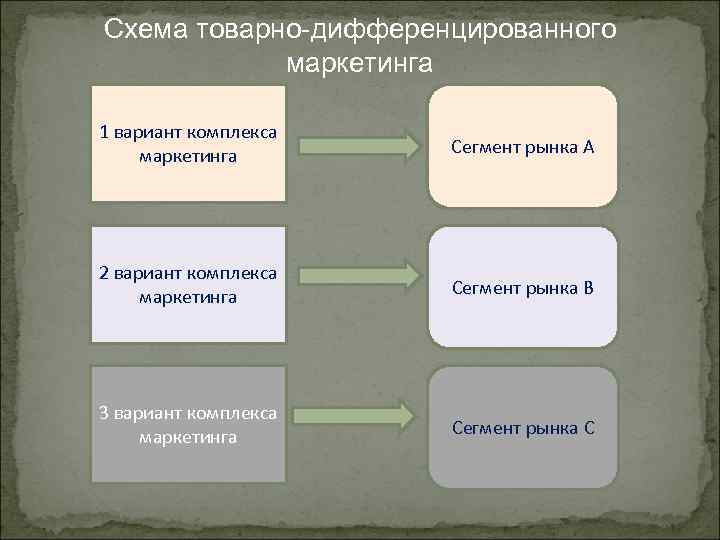 Схема товарно-дифференцированного маркетинга

1 вариант комплекса маркетинга

Сегмент рынка А

2 вариант комплекса маркетинга

Сегмент рынка В

3 вариант комплекса маркетинга

Сегмент рынка С